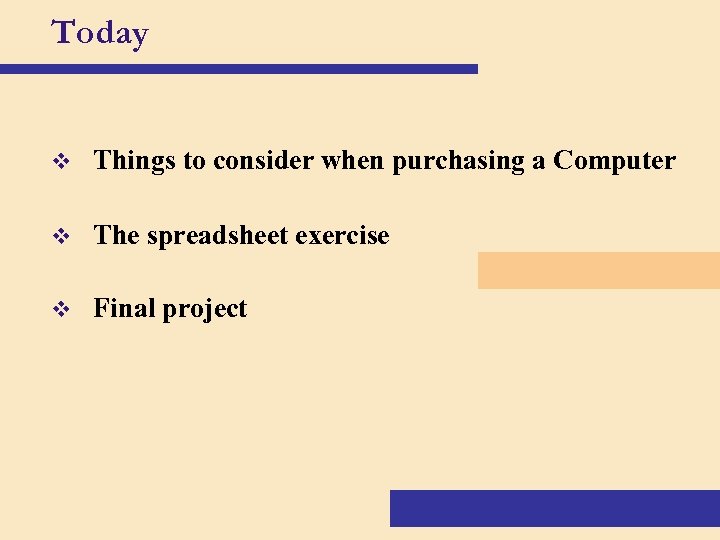 Today

❖ Things to consider when purchasing a Computer

❖ The spreadsheet exercise

❖ Final project